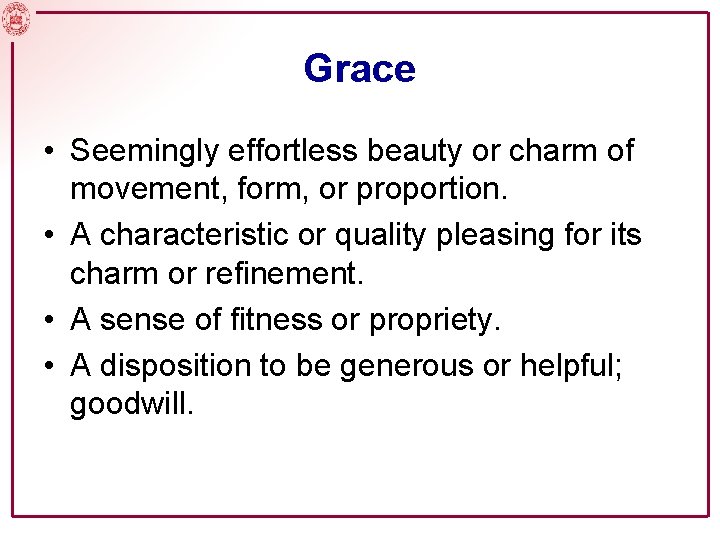 Grace

• Seemingly effortless beauty or charm of movement, form, or proportion.
• A characteristic or quality pleasing for its charm or refinement.
• A sense of fitness or propriety.
• A disposition to be generous or helpful; goodwill.